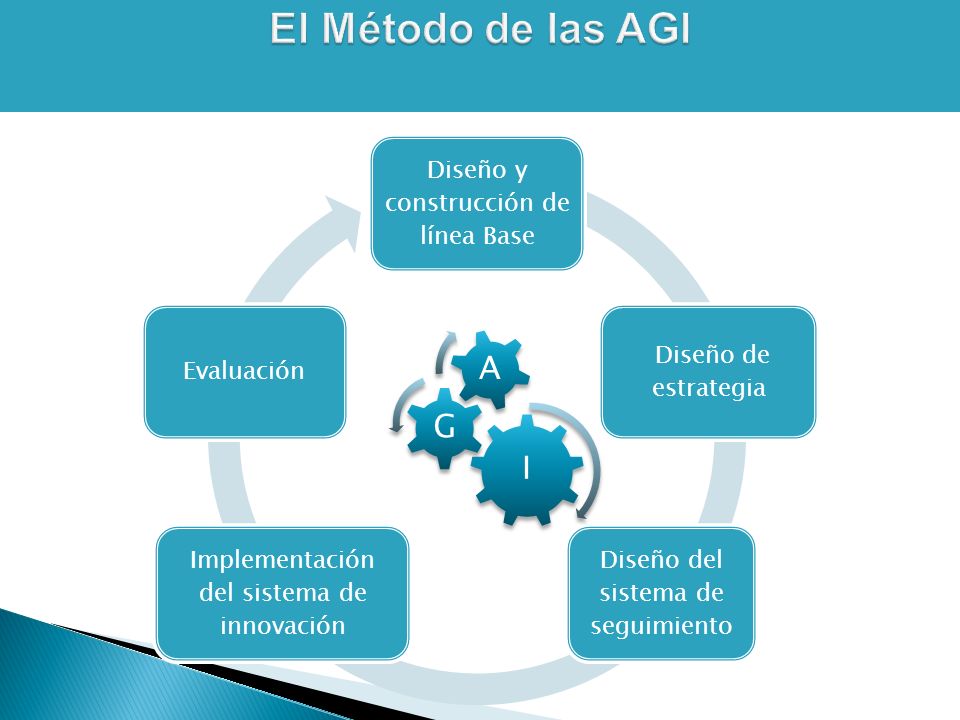 El Método de las AGI

Diseño y construcción de línea Base

Diseño de estrategia

Diseño del sistema de seguimiento

Implementación del sistema de innovación

Evaluación

A

G

I